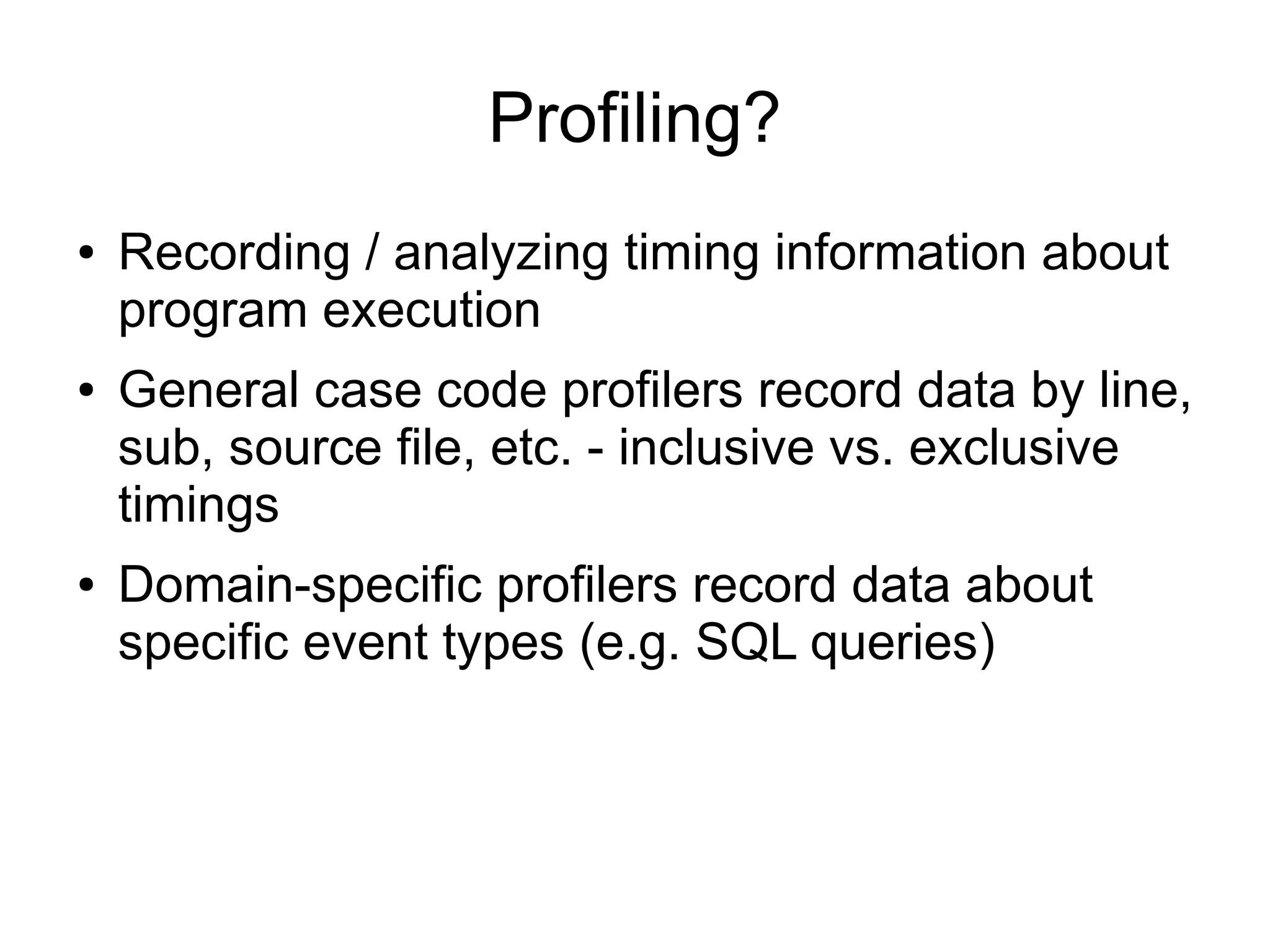 Profiling?

• Recording / analyzing timing information about program execution

• General case code profilers record data by line, sub, source file, etc. - inclusive vs. exclusive timings

• Domain-specific profilers record data about specific event types (e.g. SQL queries)